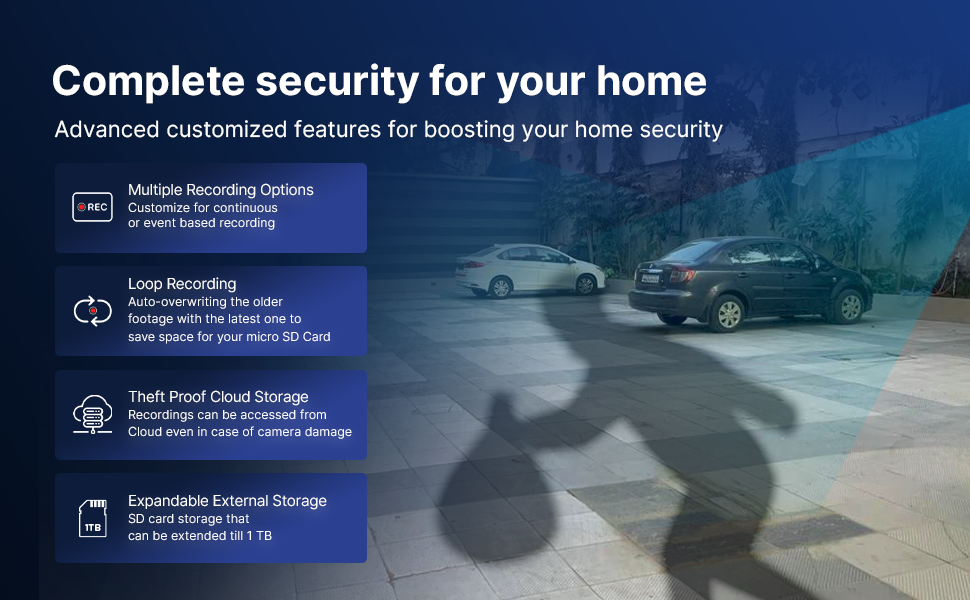 Complete security for your home

Advanced customized features for boosting your home security

REC

Multiple Recording Options
Customize for continuous or event based recording

Loop Recording
Auto-overwriting the older footage with the latest one to save space for your micro SD Card

Theft Proof Cloud Storage
Recordings can be accessed from Cloud even in case of camera damage

1TB

Expandable External Storage
SD card storage that can be extended till 1 TB